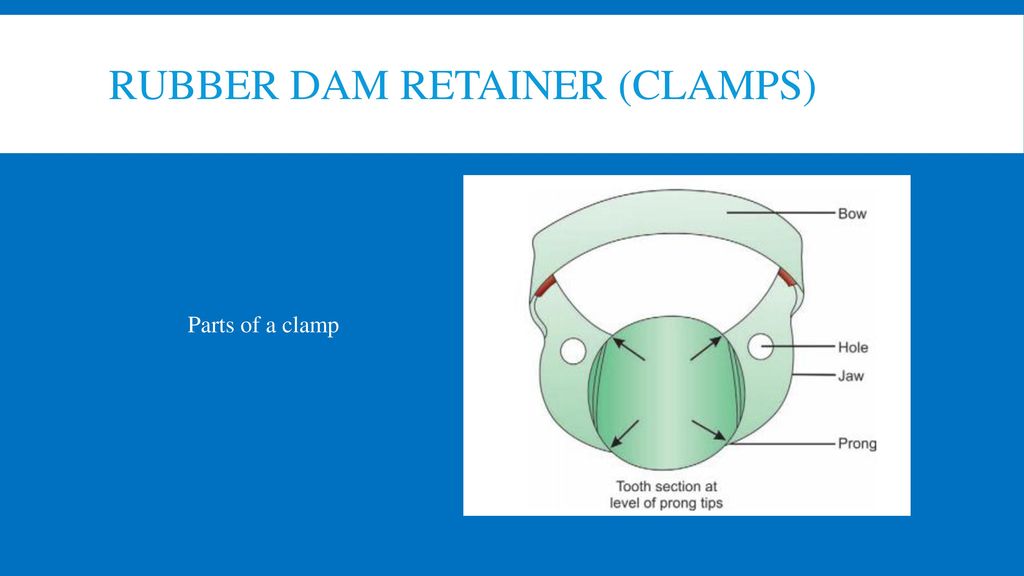 RUBBER DAM RETAINER (CLAMPS)

Parts of a clamp

Bow

Hole

Jaw

Prong

Tooth section at level of prong tips